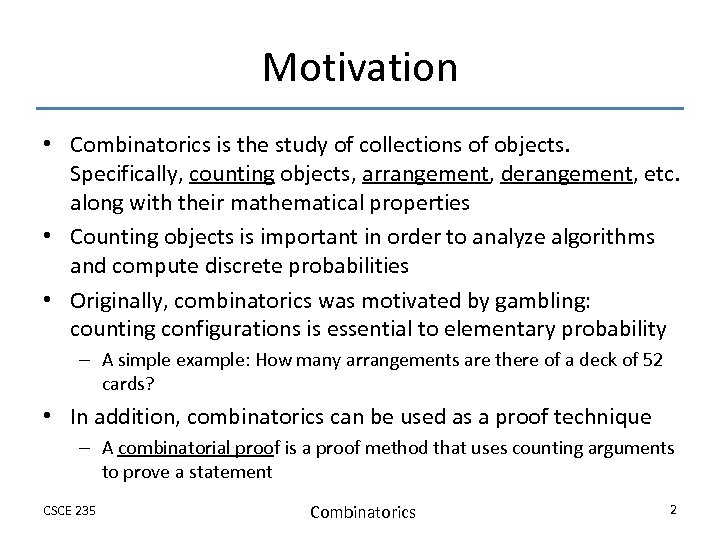 Motivation

• Combinatorics is the study of collections of objects. Specifically, counting objects, arrangement, derangement, etc. along with their mathematical properties

• Counting objects is important in order to analyze algorithms and compute discrete probabilities

• Originally, combinatorics was motivated by gambling: counting configurations is essential to elementary probability

– A simple example: How many arrangements are there of a deck of 52 cards?

• In addition, combinatorics can be used as a proof technique

– A combinatorial proof is a proof method that uses counting arguments to prove a statement

CSCE 235

Combinatorics

2